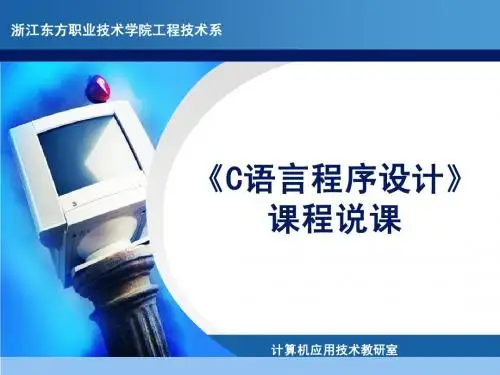 浙江东方职业技术学院工程技术系

《C语言程序设计》
课程说课

计算机应用技术教研室